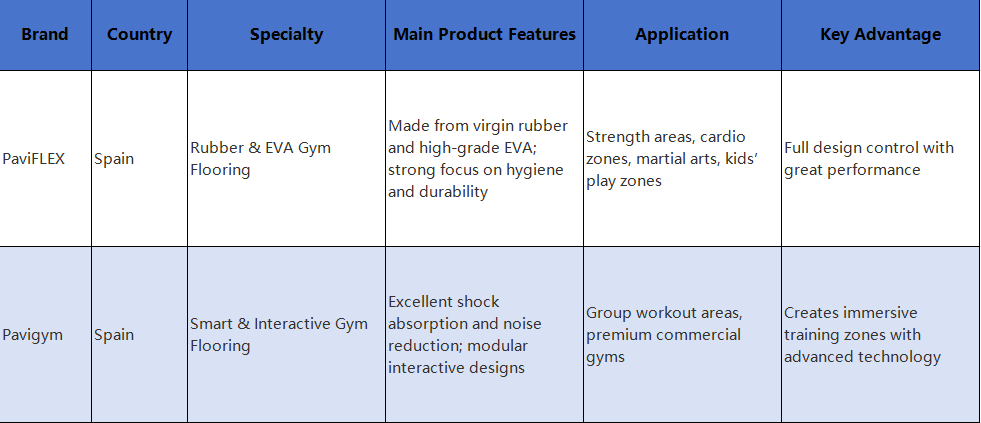 | Brand | Country | Specialty | Main Product Features | Application | Key Advantage |
|---|---|---|---|---|---|
| PaviFLEX | Spain | Rubber & EVA Gym Flooring | Made from virgin rubber and high-grade EVA; strong focus on hygiene and durability | Strength areas, cardio zones, martial arts, kids' play zones | Full design control with great performance |
| Pavigym | Spain | Smart & Interactive Gym Flooring | Excellent shock absorption and noise reduction; modular interactive designs | Group workout areas, premium commercial gyms | Creates immersive training zones with advanced technology |